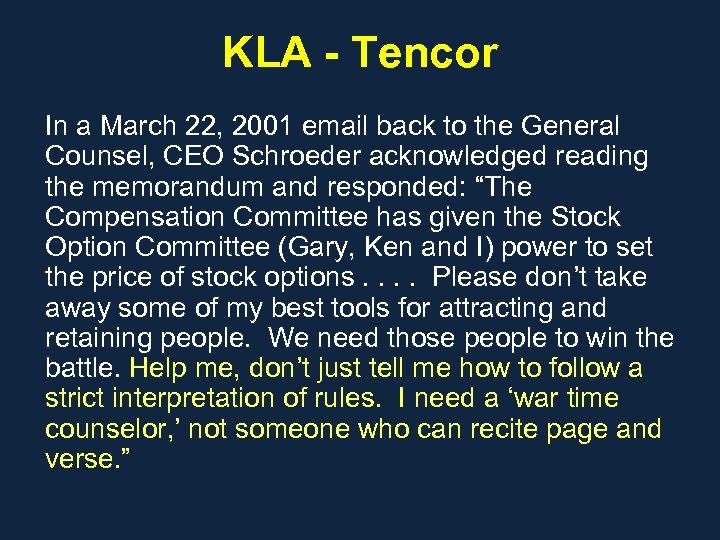 KLA - Tencor

In a March 22, 2001 email back to the General Counsel, CEO Schroeder acknowledged reading the memorandum and responded: “The Compensation Committee has given the Stock Option Committee (Gary, Ken and I) power to set the price of stock options . . . . Please don’t take away some of my best tools for attracting and retaining people. We need those people to win the battle. Help me, don’t just tell me how to follow a strict interpretation of rules. I need a ‘war time counselor,’ not someone who can recite page and verse.”